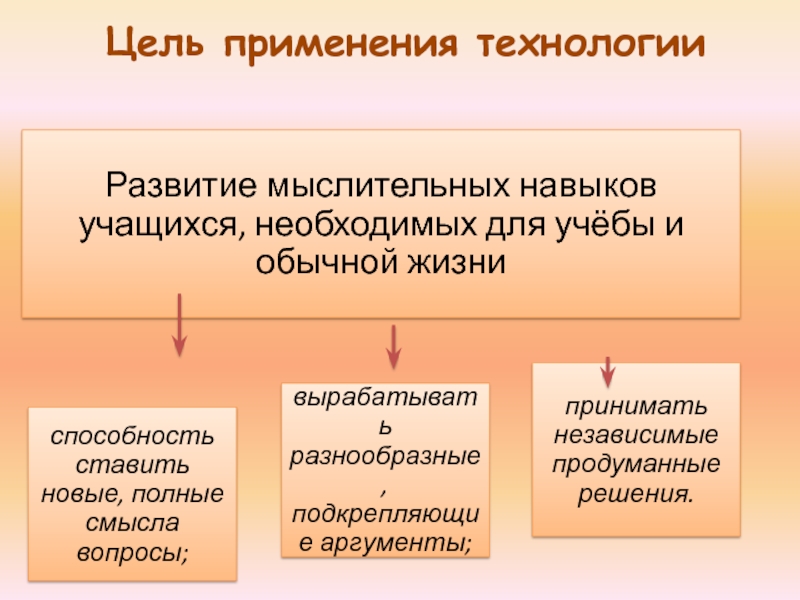 Цель применения технологии

Развитие мыслительных навыков учащихся, необходимых для учёбы и обычной жизни

способность ставить новые, полные смысла вопросы;

вырабатывать разнообразные, подкрепляющие аргументы;

принимать независимые продуманные решения.